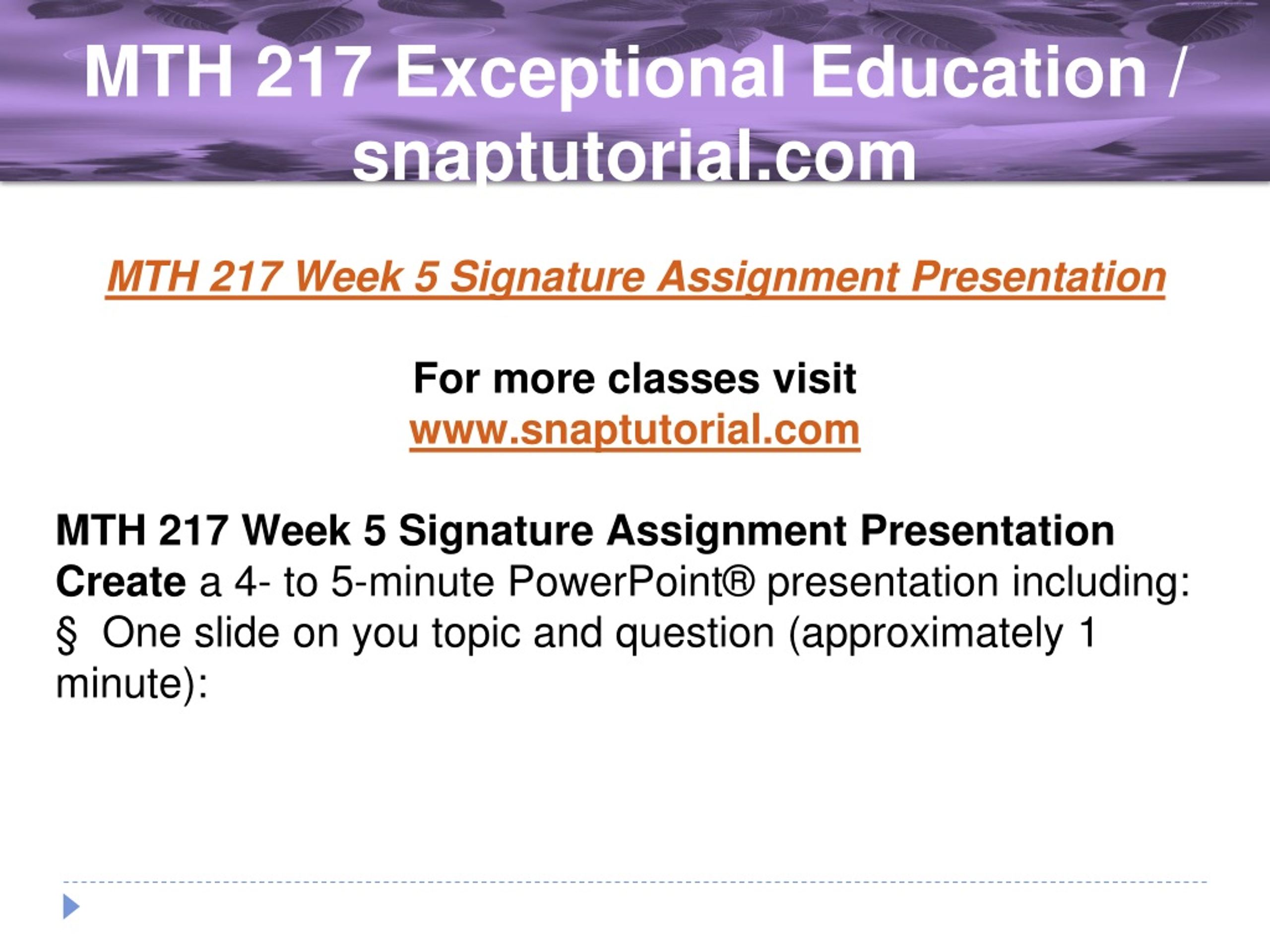 MTH 217 Exceptional Education / snaptutorial.com

MTH 217 Week 5 Signature Assignment Presentation

For more classes visit
www.snaptutorial.com

MTH 217 Week 5 Signature Assignment Presentation
Create a 4- to 5-minute PowerPoint® presentation including:
§ One slide on you topic and question (approximately 1 minute):